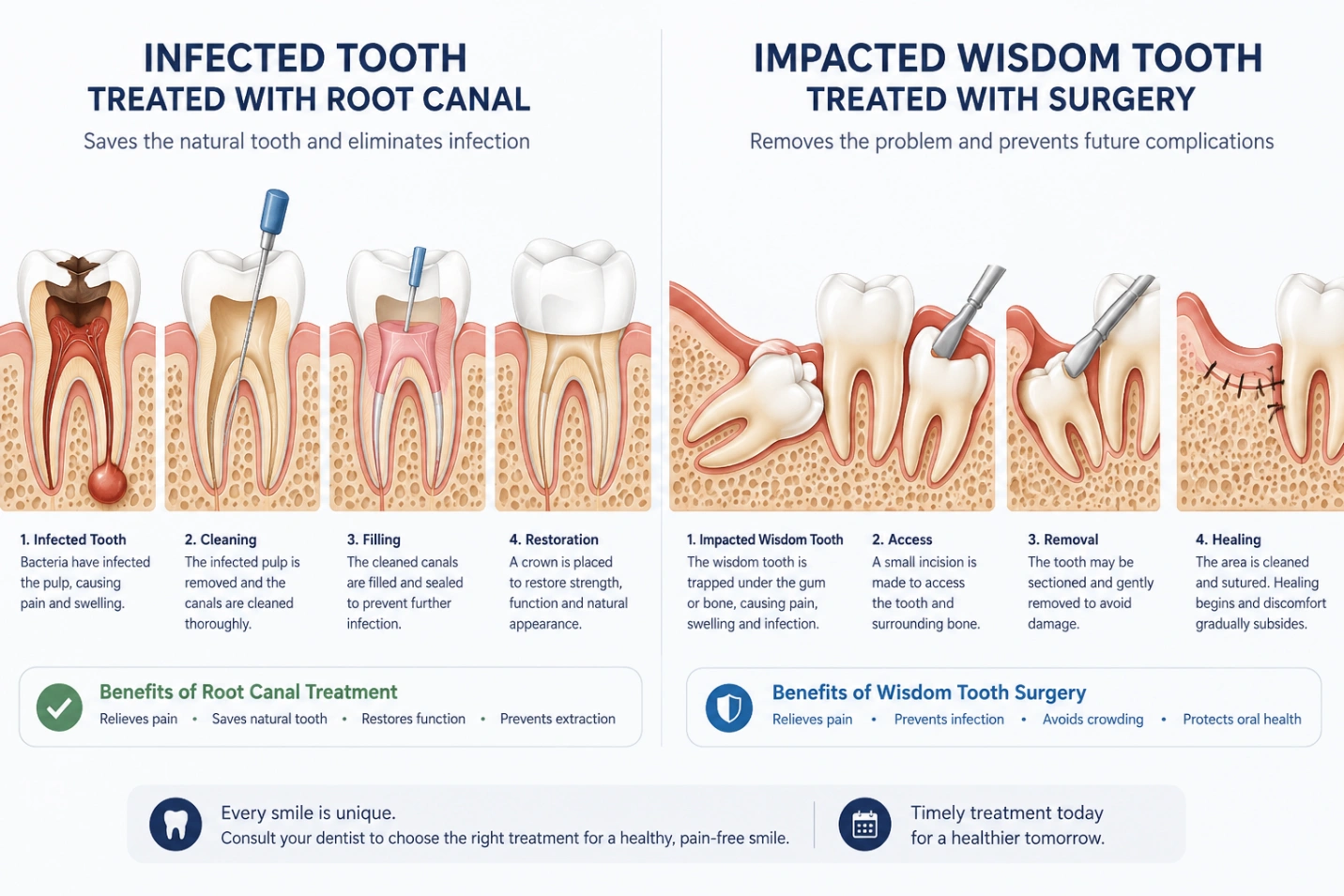 INFECTED TOOTH
TREATED WITH ROOT CANAL

Saves the natural tooth and eliminates infection

1. Infected Tooth
Bacteria have infected the pulp, causing pain and swelling.

2. Cleaning
The infected pulp is removed and the canals are cleaned thoroughly.

3. Filling
The cleaned canals are filled and sealed to prevent further infection.

4. Restoration
A crown is placed to restore strength, function and natural appearance.

Benefits of Root Canal Treatment
Relieves pain • Saves natural tooth • Restores function • Prevents extraction

IMPACTED WISDOM TOOTH
TREATED WITH SURGERY

Removes the problem and prevents future complications

1. Impacted Wisdom Tooth
The wisdom tooth is trapped under the gum or bone, causing pain, swelling and infection.

2. Access
A small incision is made to access the tooth and surrounding bone.

3. Removal
The tooth may be sectioned and gently removed to avoid damage.

4. Healing
The area is cleaned and sutured. Healing begins and discomfort gradually subsides.

Benefits of Wisdom Tooth Surgery
Relieves pain • Prevents infection • Avoids crowding • Protects oral health

Every smile is unique.
Consult your dentist to choose the right treatment for a healthy, pain-free smile.

Timely treatment today for a healthier tomorrow.